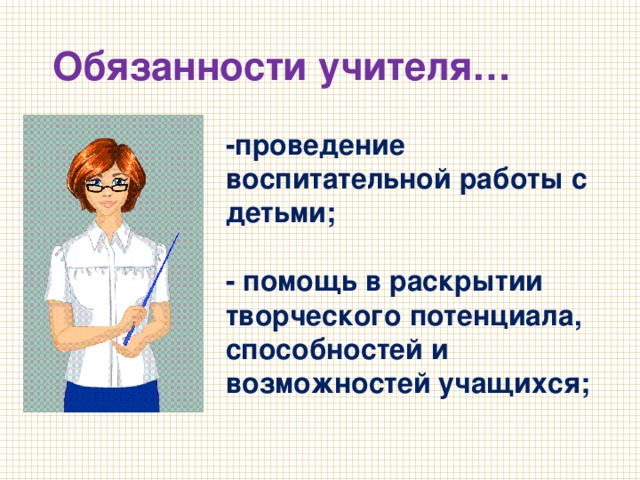 Обязанности учителя…

-проведение воспитательной работы с детьми;

- помощь в раскрытии творческого потенциала, способностей и возможностей учащихся;